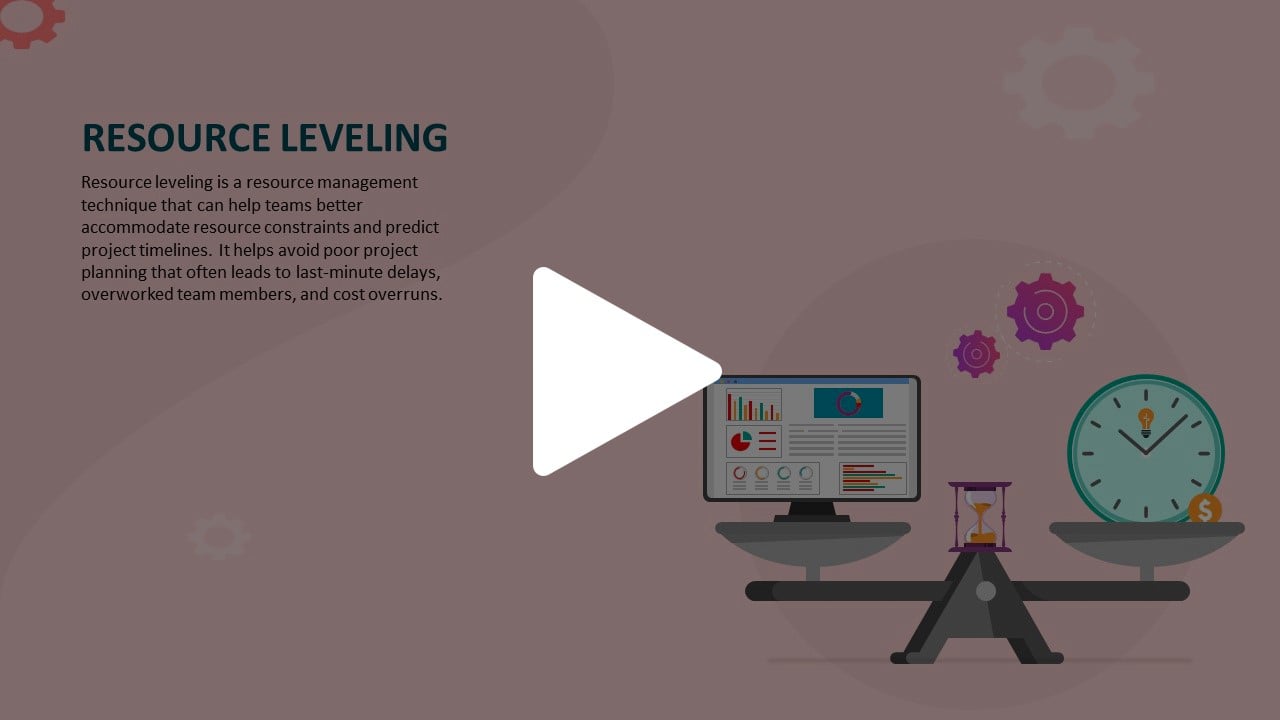 RESOURCE LEVELING

Resource leveling is a resource management technique that can help teams better accommodate resource constraints and predict project timelines. It helps avoid poor project planning that often leads to last-minute delays, overworked team members, and cost overruns.

$